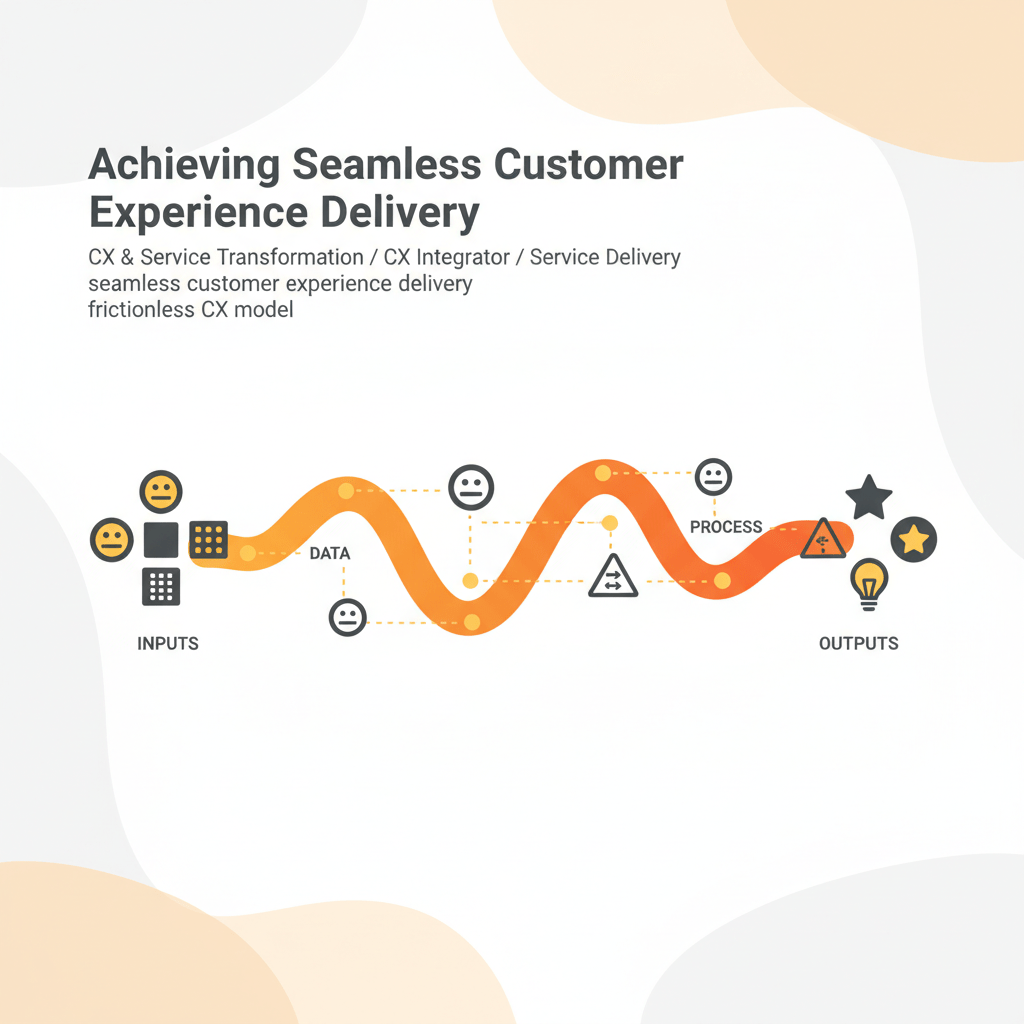 Achieving Seamless Customer Experience Delivery

CX & Service Transformation / CX Integrator / Service Delivery
seamless customer experience delivery
frictionless CX model

DATA

PROCESS

INPUTS

OUTPUTS